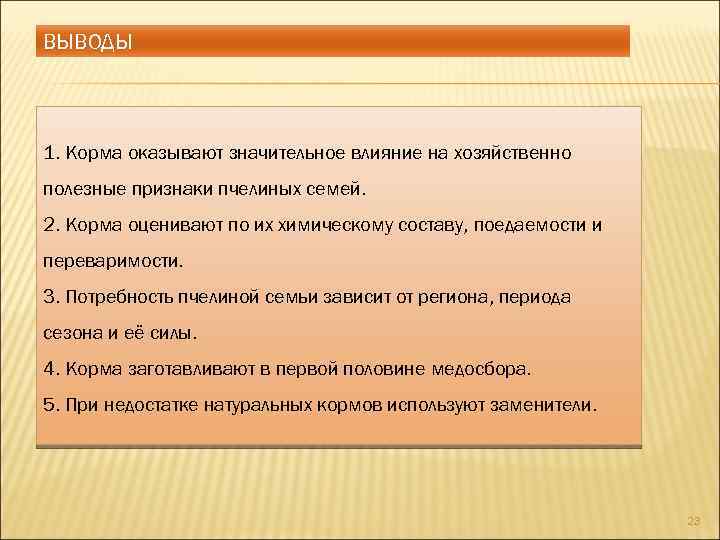 ВЫВОДЫ

1. Корма оказывают значительное влияние на хозяйственно полезные признаки пчелиных семей.

2. Корма оценивают по их химическому составу, поедаемости и переваримости.

3. Потребность пчелиной семьи зависит от региона, периода сезона и её силы.

4. Корма заготавливают в первой половине медосбора.

5. При недостатке натуральных кормов используют заменители.

23